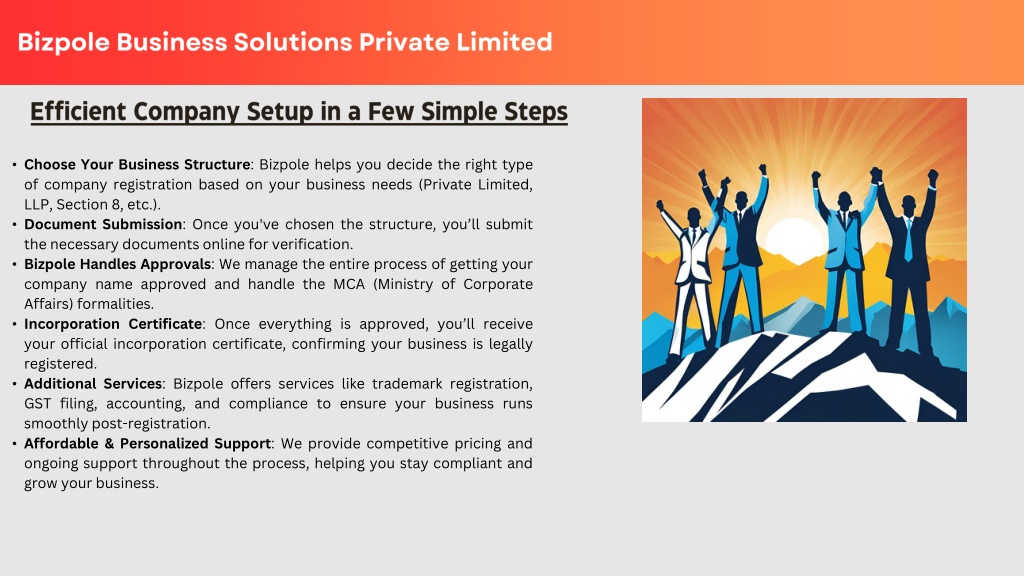 Bizpole Business Solutions Private Limited

Efficient Company Setup in a Few Simple Steps

• Choose Your Business Structure: Bizpole helps you decide the right type of company registration based on your business needs (Private Limited, LLP, Section 8, etc.).
• Document Submission: Once you've chosen the structure, you'll submit the necessary documents online for verification.
• Bizpole Handles Approvals: We manage the entire process of getting your company name approved and handle the MCA (Ministry of Corporate Affairs) formalities.
• Incorporation Certificate: Once everything is approved, you'll receive your official incorporation certificate, confirming your business is legally registered.
• Additional Services: Bizpole offers services like trademark registration, GST filing, accounting, and compliance to ensure your business runs smoothly post-registration.
• Affordable & Personalized Support: We provide competitive pricing and ongoing support throughout the process, helping you stay compliant and grow your business.